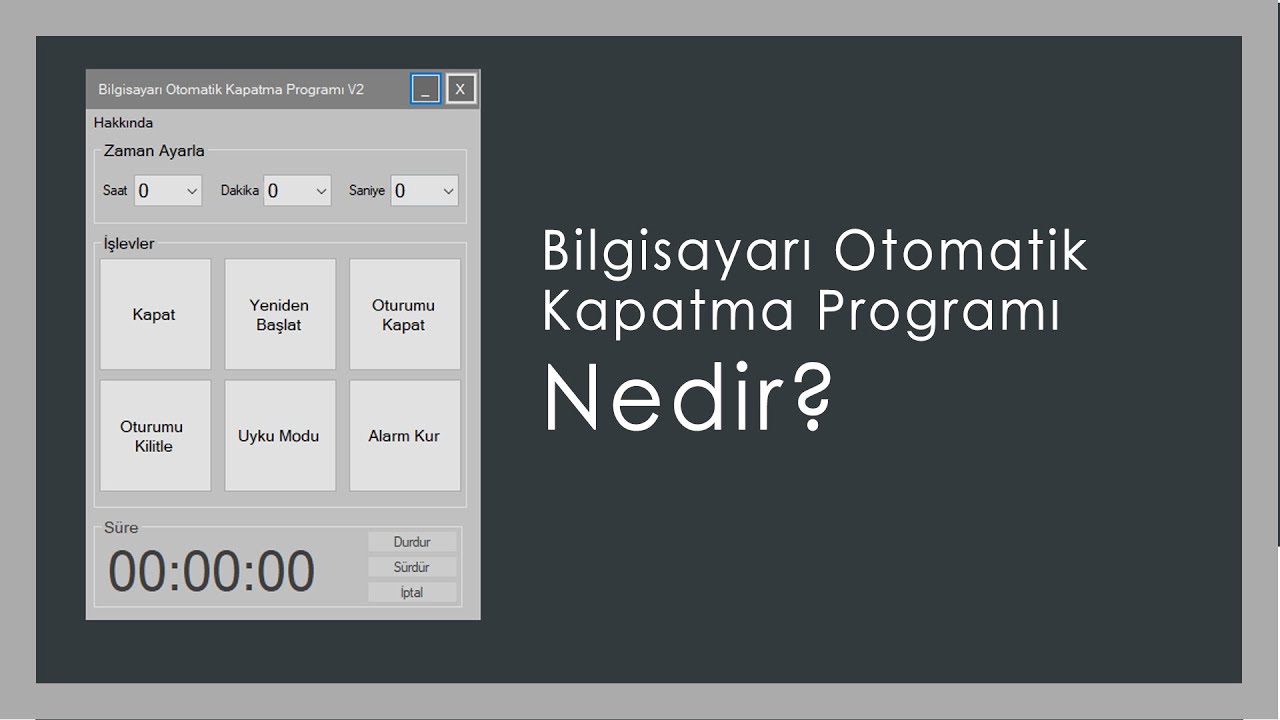 Bilgisayarı Otomatik Kapatma Programı V2
_
X
Hakkında
Zaman Ayarla
Saat 0
Dakika 0
Saniye 0
İşlevler
Kapat
Yeniden Başlat
Oturumu Kapat
Oturumu Kilitle
Uyku Modu
Alarm Kur
Süre
00:00:00
Durdur
Sürdür
İptal

Bilgisayarı Otomatik Kapatma Programı
Nedir?